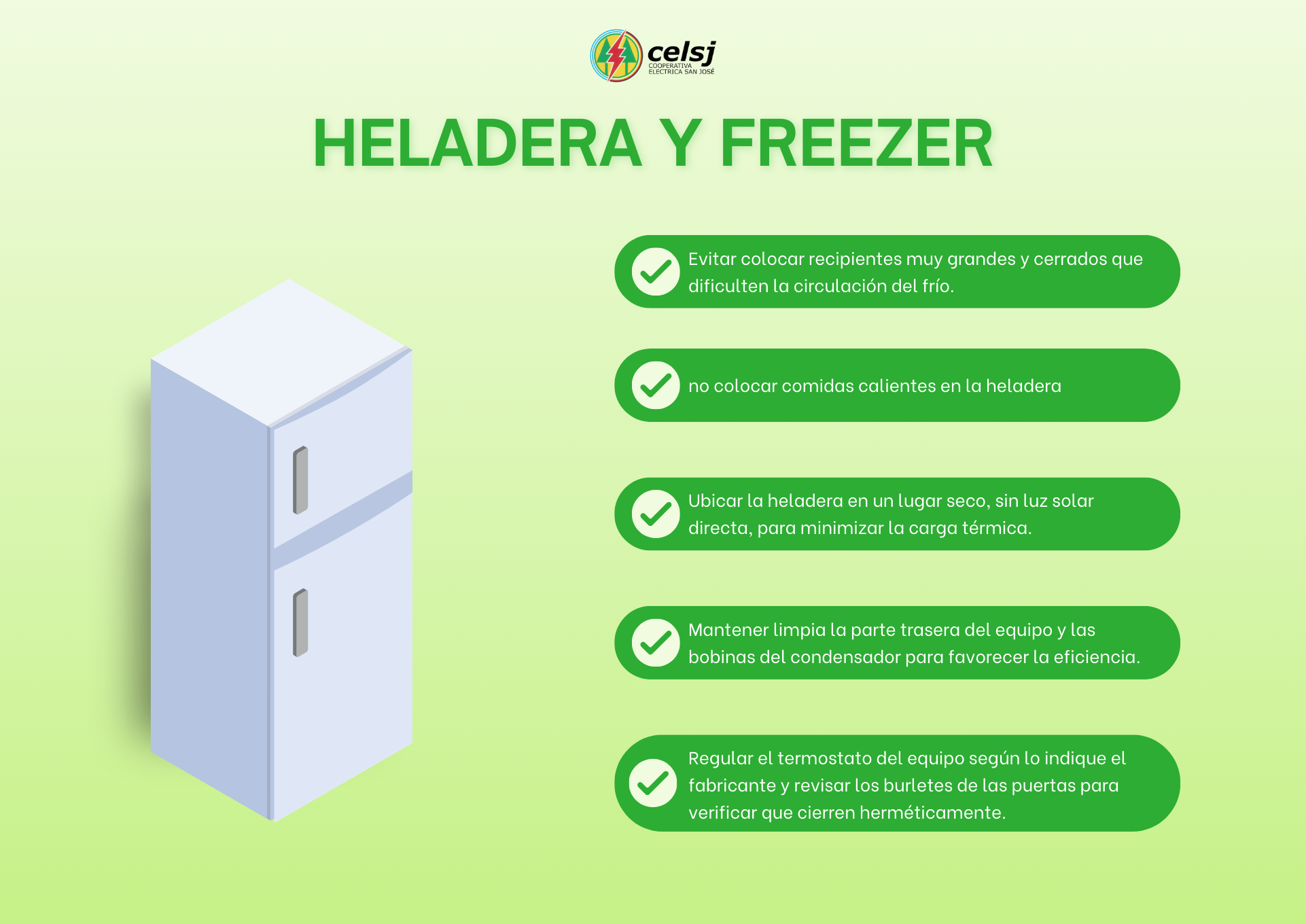 celsj
COOPERATIVA ELECTRICA SAN JOSÉ

HELADERA Y FREEZER

Evitar colocar recipientes muy grandes y cerrados que dificulten la circulación del frío.

no colocar comidas calientes en la heladera

Ubicar la heladera en un lugar seco, sin luz solar directa, para minimizar la carga térmica.

Mantener limpia la parte trasera del equipo y las bobinas del condensador para favorecer la eficiencia.

Regular el termostato del equipo según lo indique el fabricante y revisar los burletes de las puertas para verificar que cierren herméticamente.